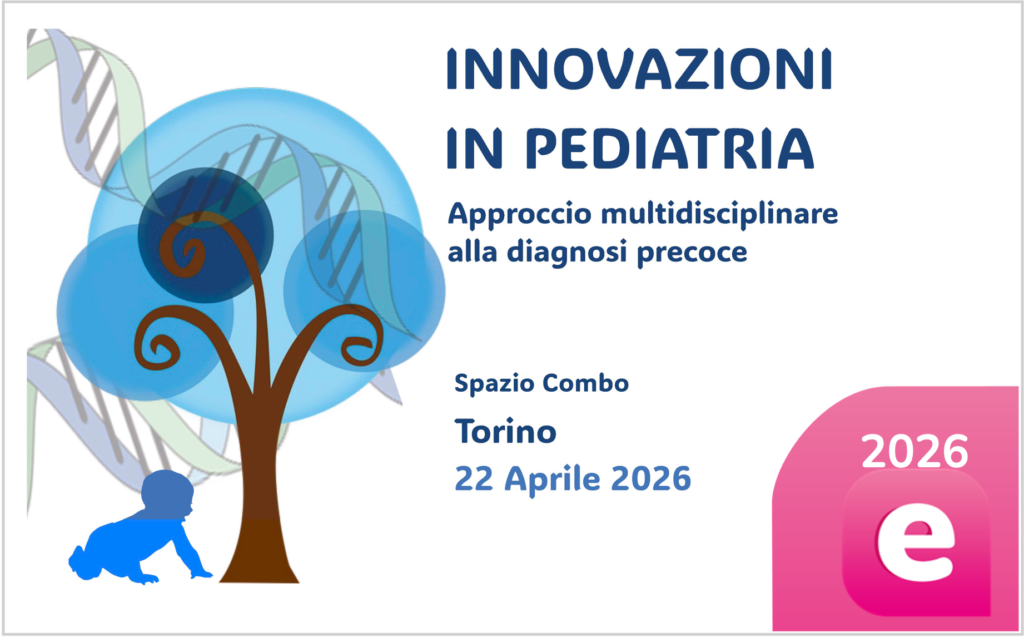 INNOVAZIONI
IN PEDIATRIA

Approccio multidisciplinare alla diagnosi precoce

Spazio Combo

Torino

22 Aprile 2026

2026

e